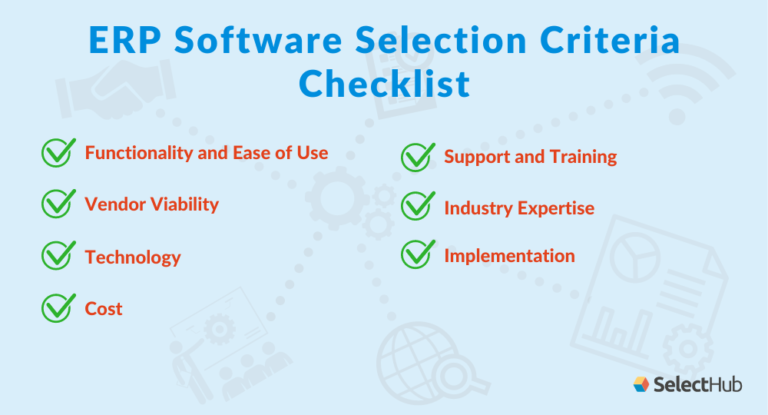 ERP Software Selection Criteria Checklist

Functionality and Ease of Use

Vendor Viability

Technology

Cost

Support and Training

Industry Expertise

Implementation

SelectHub